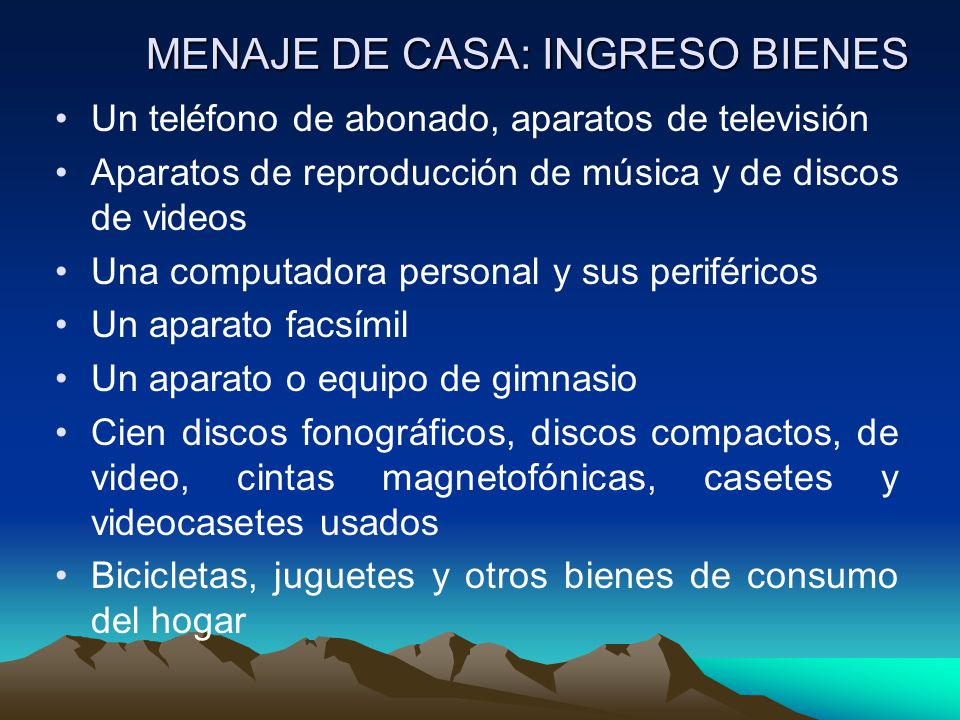 MENAJE DE CASA: INGRESO BIENES

• Un teléfono de abonado, aparatos de televisión
• Aparatos de reproducción de música y de discos de videos
• Una computadora personal y sus periféricos
• Un aparato facsímil
• Un aparato o equipo de gimnasio
• Cien discos fonográficos, discos compactos, de video, cintas magnetofónicas, casetes y videocasetes usados
• Bicicletas, juguetes y otros bienes de consumo del hogar